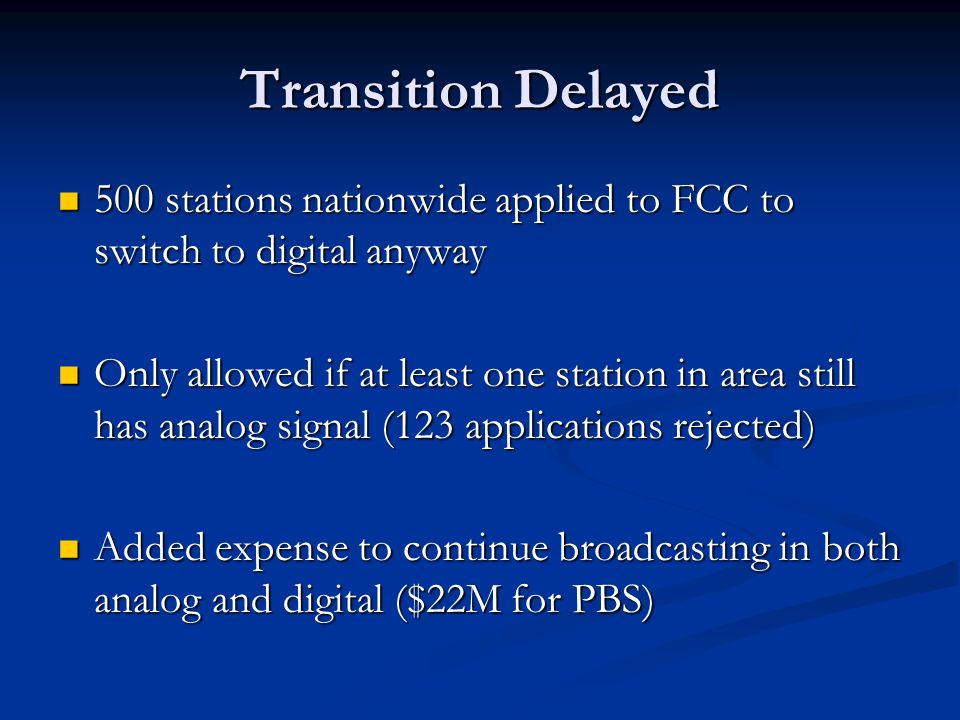 Transition Delayed

500 stations nationwide applied to FCC to switch to digital anyway

Only allowed if at least one station in area still has analog signal (123 applications rejected)

Added expense to continue broadcasting in both analog and digital (\$22M for PBS)